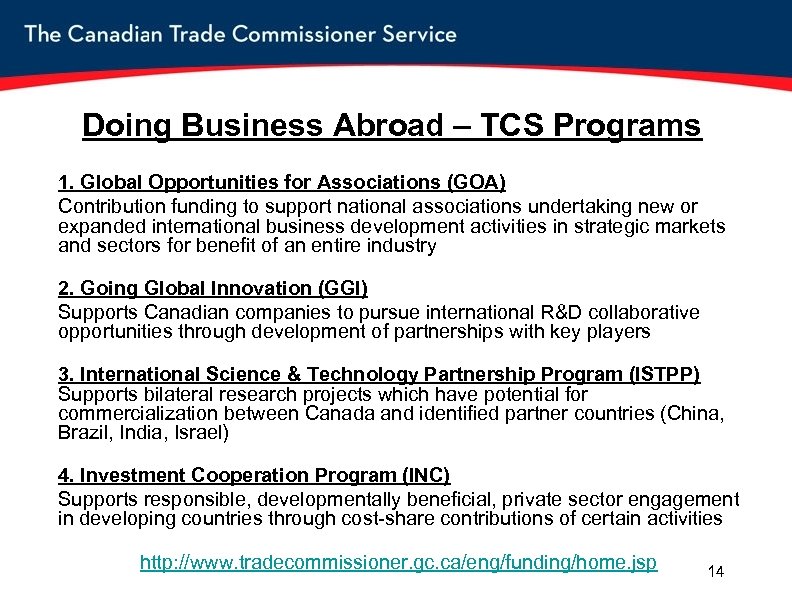 The Canadian Trade Commissioner Service

Doing Business Abroad – TCS Programs

1. Global Opportunities for Associations (GOA)
Contribution funding to support national associations undertaking new or expanded international business development activities in strategic markets and sectors for benefit of an entire industry

2. Going Global Innovation (GGI)
Supports Canadian companies to pursue international R&D collaborative opportunities through development of partnerships with key players

3. International Science & Technology Partnership Program (ISTPP)
Supports bilateral research projects which have potential for commercialization between Canada and identified partner countries (China, Brazil, India, Israel)

4. Investment Cooperation Program (INC)
Supports responsible, developmentally beneficial, private sector engagement in developing countries through cost-share contributions of certain activities

http://www.tradecommissioner.gc.ca/eng/funding/home.jsp

14